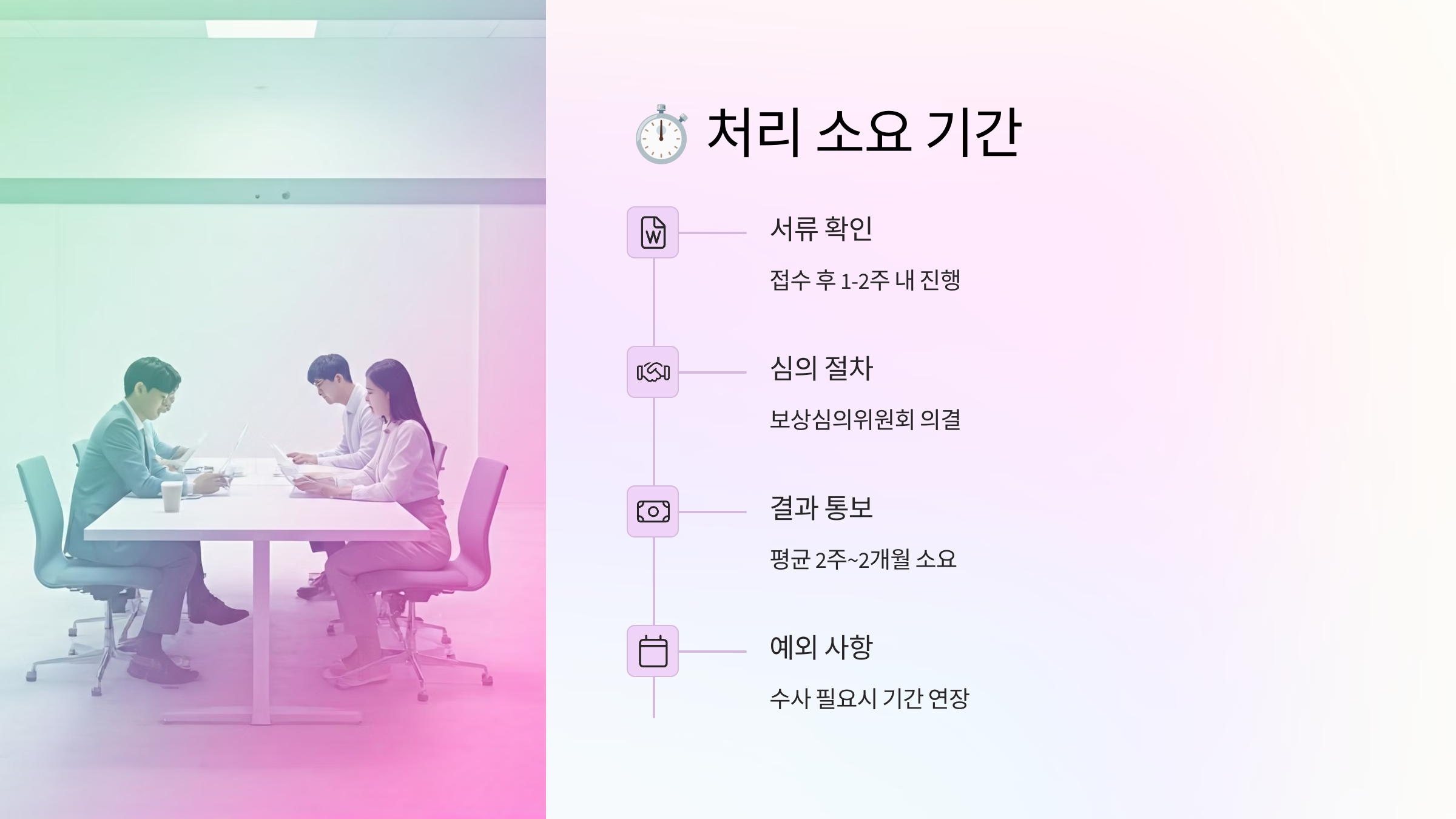 ⏱️ 처리 소요 기간

서류 확인

접수 후 1-2주 내 진행

심의 절차

보상심의위원회 의결

결과 통보

평균 2주~2개월 소요

예외 사항

수사 필요시 기간 연장